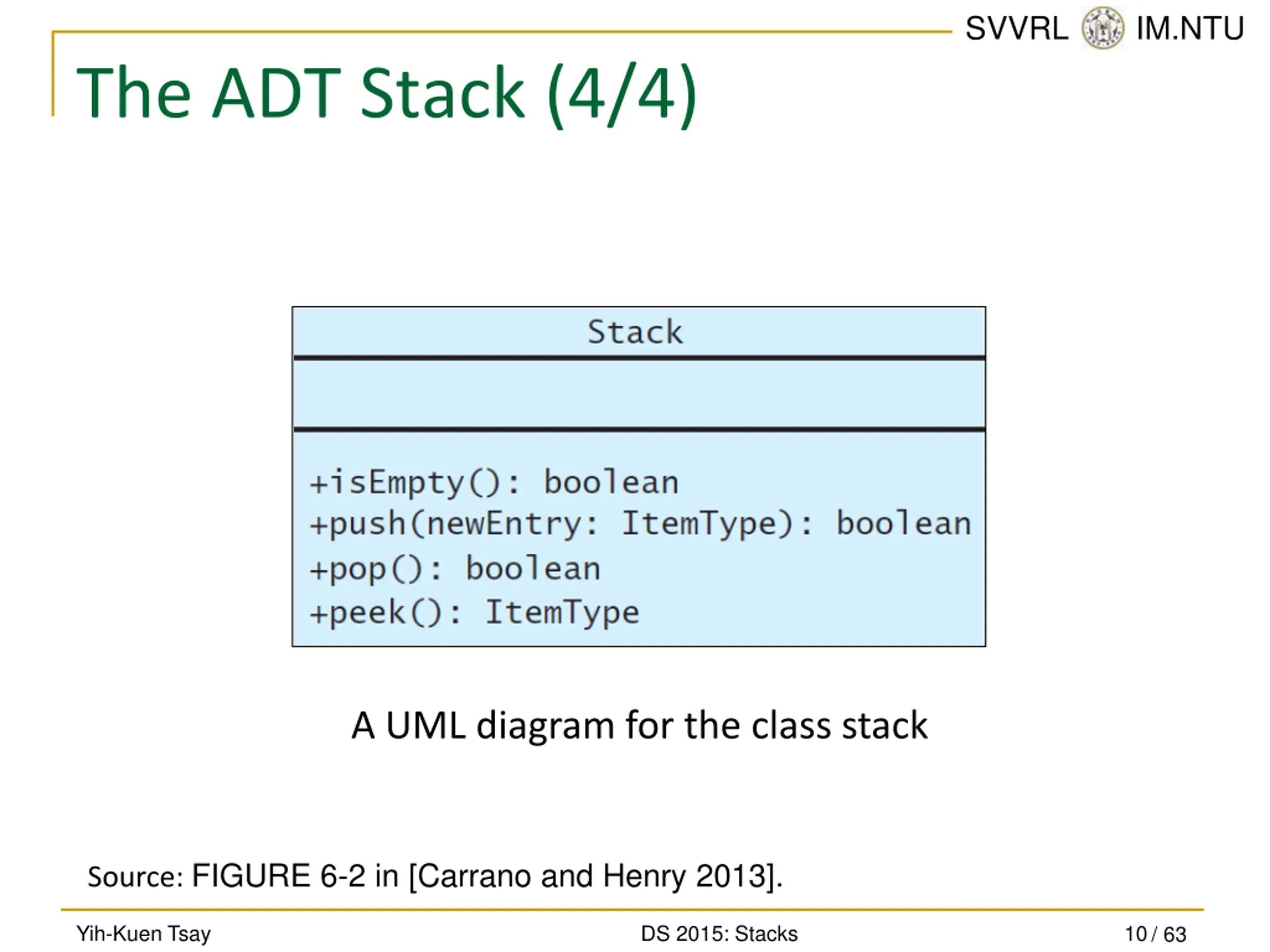 SVVRL IM.NTU

The ADT Stack (4/4)

Stack

+isEmpty(): boolean
+push(newEntry: ItemType): boolean
+pop(): boolean
+peek(): ItemType

A UML diagram for the class stack

Source: FIGURE 6-2 in [Carrano and Henry 2013].

Yih-Kuen Tsay

DS 2015: Stacks

10 / 63